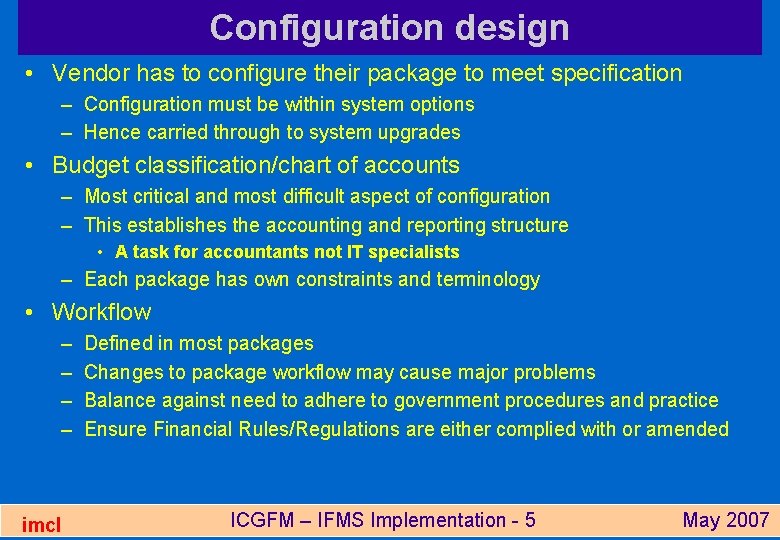 Configuration design

• Vendor has to configure their package to meet specification
– Configuration must be within system options
– Hence carried through to system upgrades

• Budget classification/chart of accounts
– Most critical and most difficult aspect of configuration
– This establishes the accounting and reporting structure
• A task for accountants not IT specialists
– Each package has own constraints and terminology

• Workflow
– Defined in most packages
– Changes to package workflow may cause major problems
– Balance against need to adhere to government procedures and practice
– Ensure Financial Rules/Regulations are either complied with or amended

imcl ICGFM – IFMS Implementation - 5 May 2007